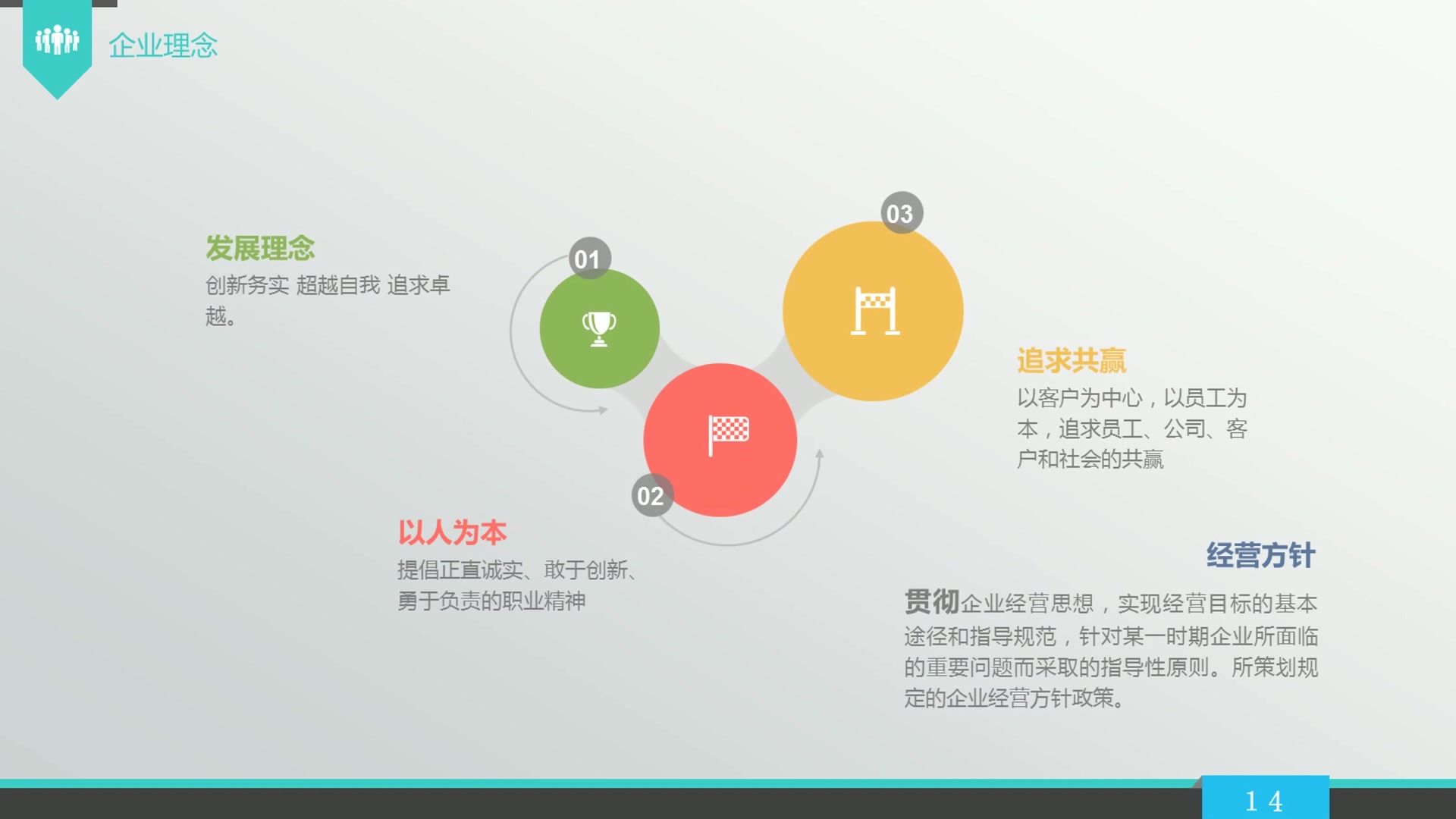 企业理念

发展理念
创新务实 超越自我 追求卓越。

01

02

03

以人为本
提倡正直诚实、敢于创新、勇于负责的职业精神

追求共赢
以客户为中心，以员工为本，追求员工、公司、客户和社会的共赢

经营方针
贯彻企业经营思想，实现经营目标的基本途径和指导规范，针对某一时期企业所面临的重要问题而采取的指导性原则。所策划规定的企业经营方针政策。

14